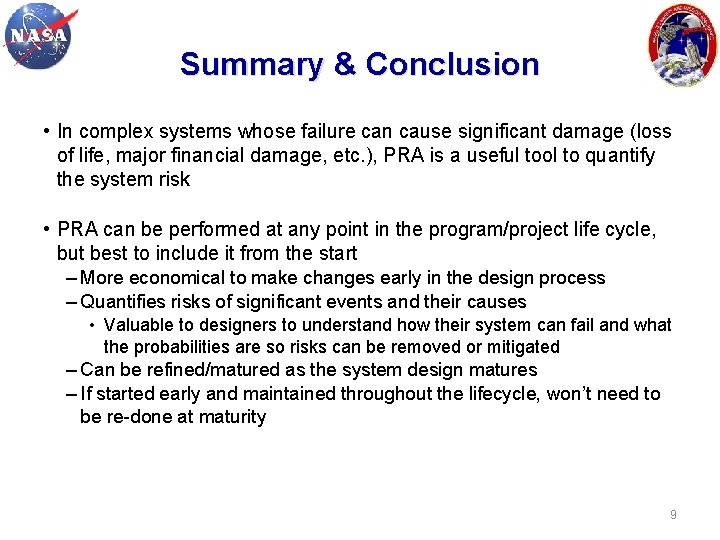 NASA

Summary & Conclusion

• In complex systems whose failure can cause significant damage (loss of life, major financial damage, etc.), PRA is a useful tool to quantify the system risk

• PRA can be performed at any point in the program/project life cycle, but best to include it from the start
– More economical to make changes early in the design process
– Quantifies risks of significant events and their causes
• Valuable to designers to understand how their system can fail and what the probabilities are so risks can be removed or mitigated
– Can be refined/matured as the system design matures
– If started early and maintained throughout the lifecycle, won't need to be re-done at maturity

9